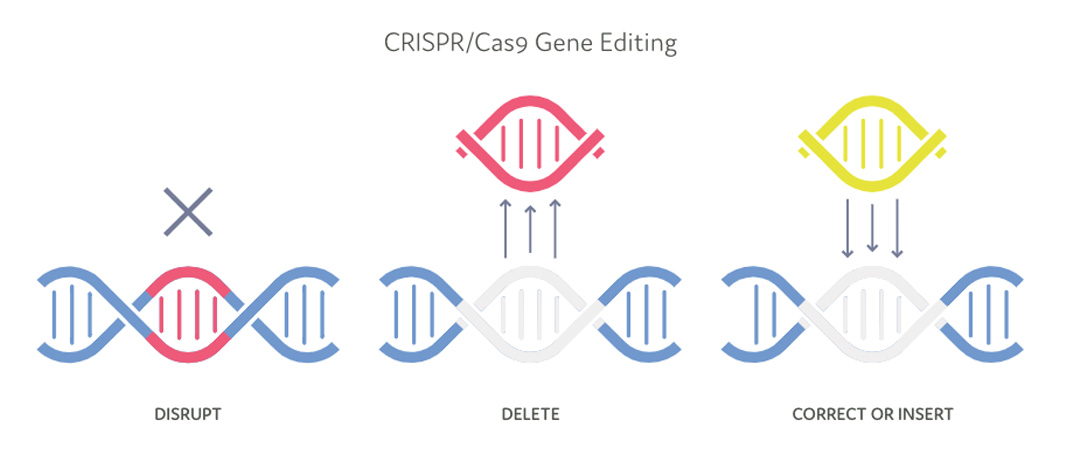 CRISPR/Cas9 Gene Editing

DISRUPT

DELETE

CORRECT OR INSERT